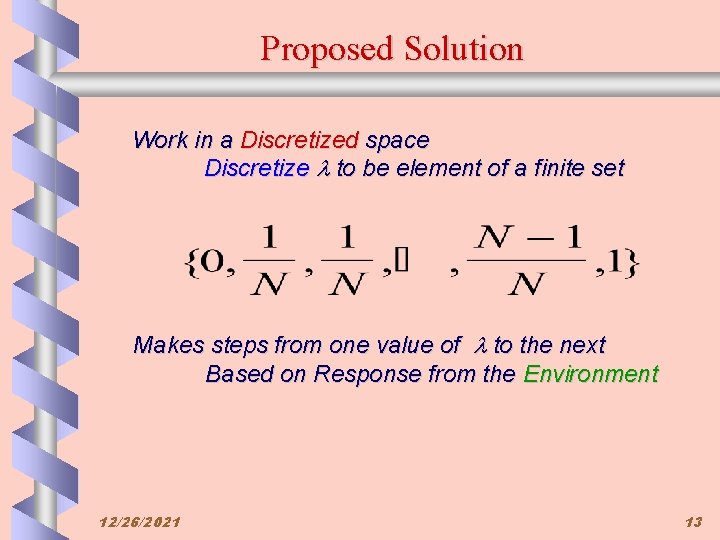 Proposed Solution

Work in a Discretized space
Discretize $\lambda$ to be element of a finite set

$\{O, \frac{1}{N}, \frac{1}{N}, \square \quad , \frac{N-1}{N}, 1\}$

Makes steps from one value of $\lambda$ to the next
Based on Response from the Environment

12/26/2021

13